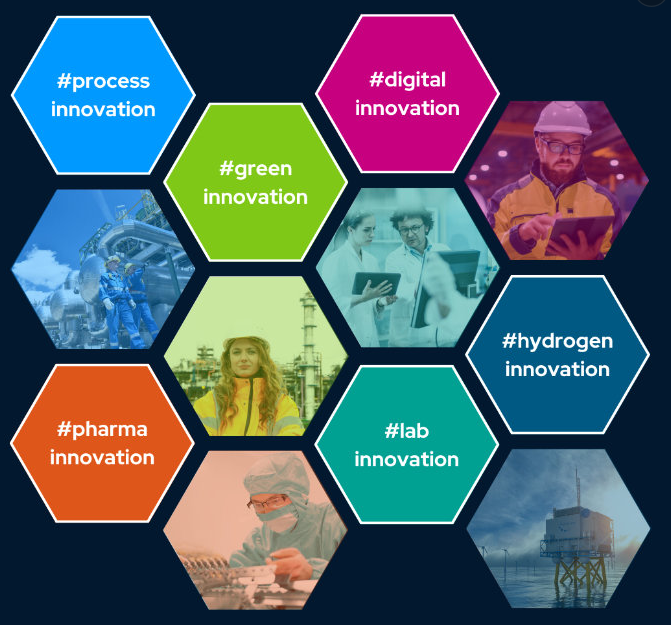 #process innovation

#digital innovation

#green innovation

#hydrogen innovation

#pharma innovation

#lab innovation